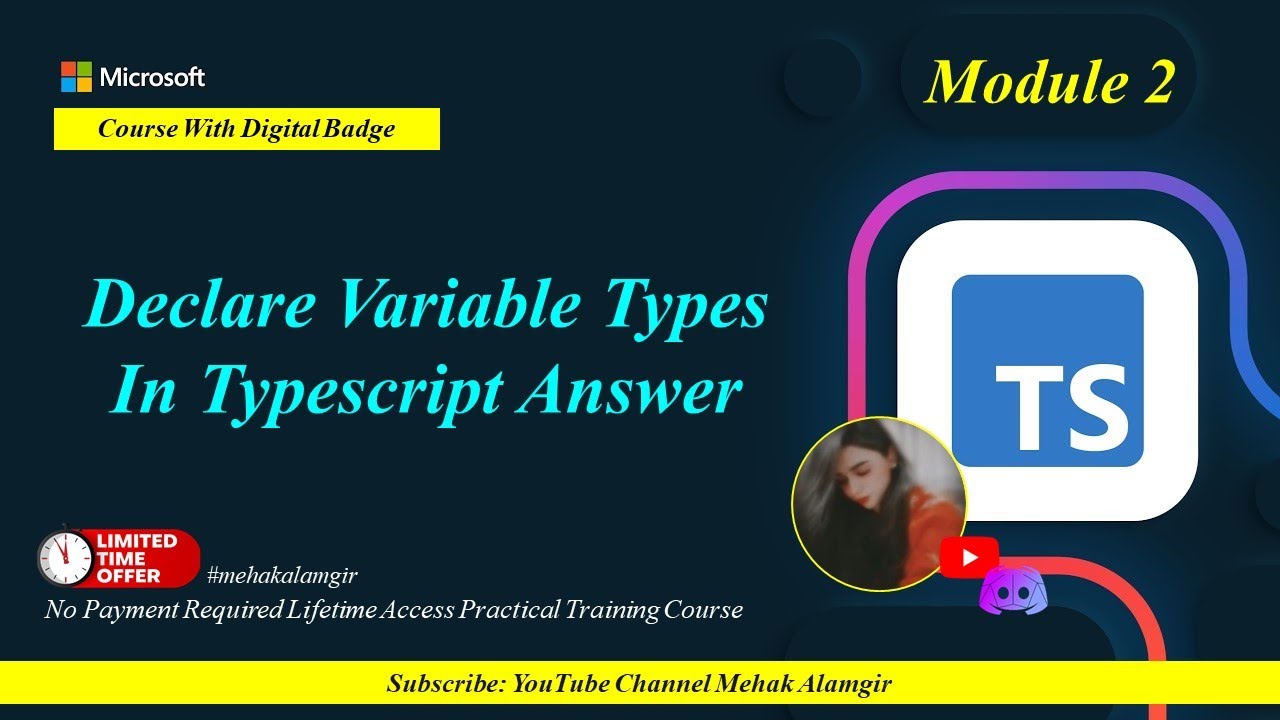 Microsoft

Course With Digital Badge

Module 2

Declare Variable Types In Typescript Answer

TS

LIMITED TIME OFFER

#mehakalamgir

No Payment Required Lifetime Access Practical Training Course

Subscribe: YouTube Channel Mehak Alamgir